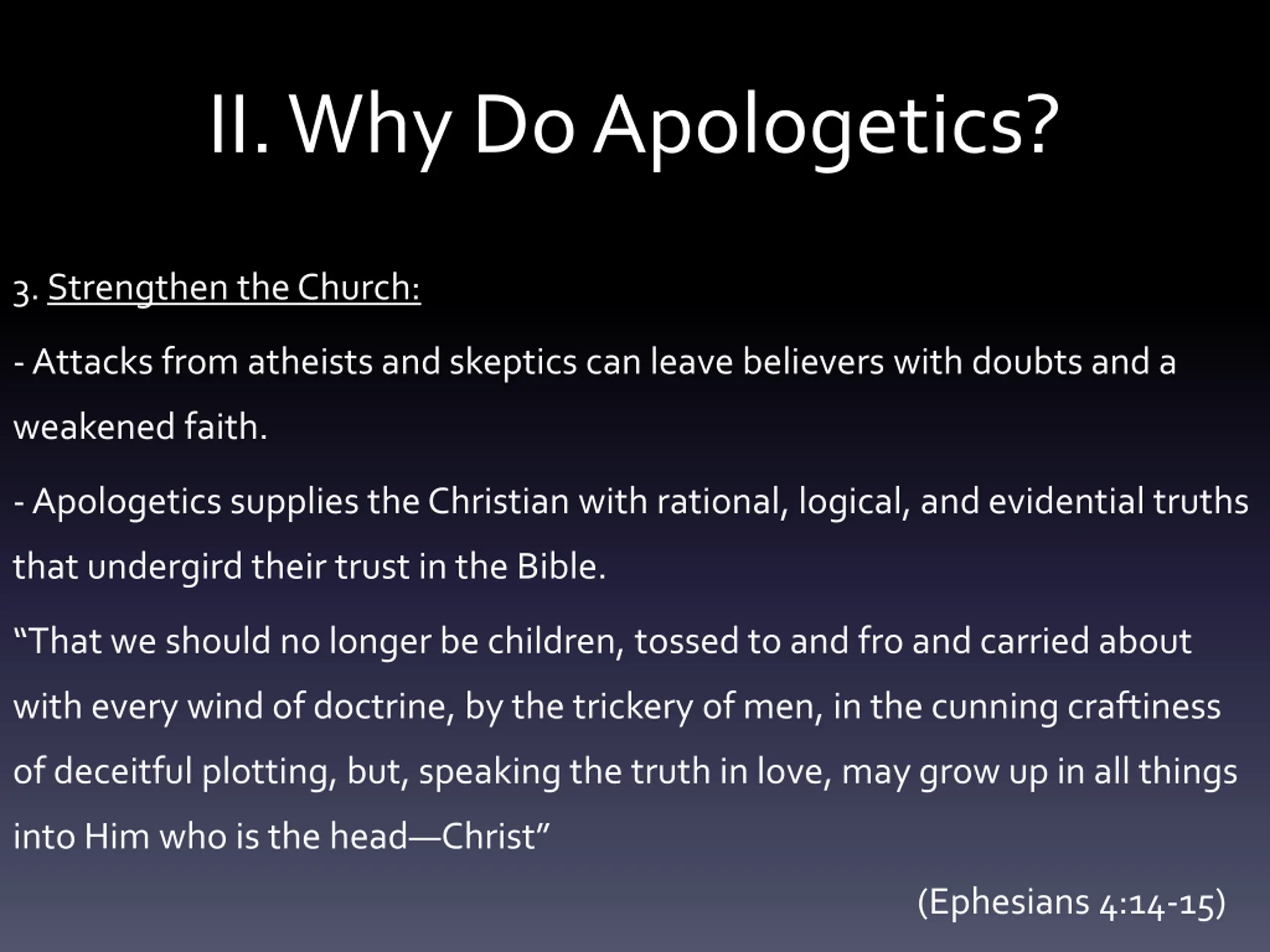 II. Why Do Apologetics?

3. Strengthen the Church:

- Attacks from atheists and skeptics can leave believers with doubts and a weakened faith.

- Apologetics supplies the Christian with rational, logical, and evidential truths that undergird their trust in the Bible.

“That we should no longer be children, tossed to and fro and carried about with every wind of doctrine, by the trickery of men, in the cunning craftiness of deceitful plotting, but, speaking the truth in love, may grow up in all things into Him who is the head—Christ”

(Ephesians 4:14-15)